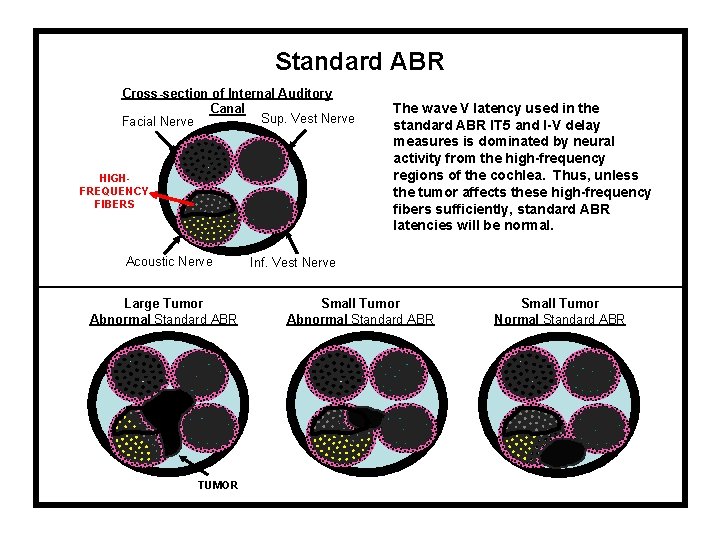 Standard ABR

Cross-section of Internal Auditory Canal

Facial Nerve

Sup. Vest Nerve

HIGH-FREQUENCY FIBERS

Acoustic Nerve

Inf. Vest Nerve

The wave V latency used in the standard ABR IT5 and I-V delay measures is dominated by neural activity from the high-frequency regions of the cochlea. Thus, unless the tumor affects these high-frequency fibers sufficiently, standard ABR latencies will be normal.

Large Tumor
Abnormal Standard ABR

TUMOR

Small Tumor
Abnormal Standard ABR

Small Tumor
Normal Standard ABR